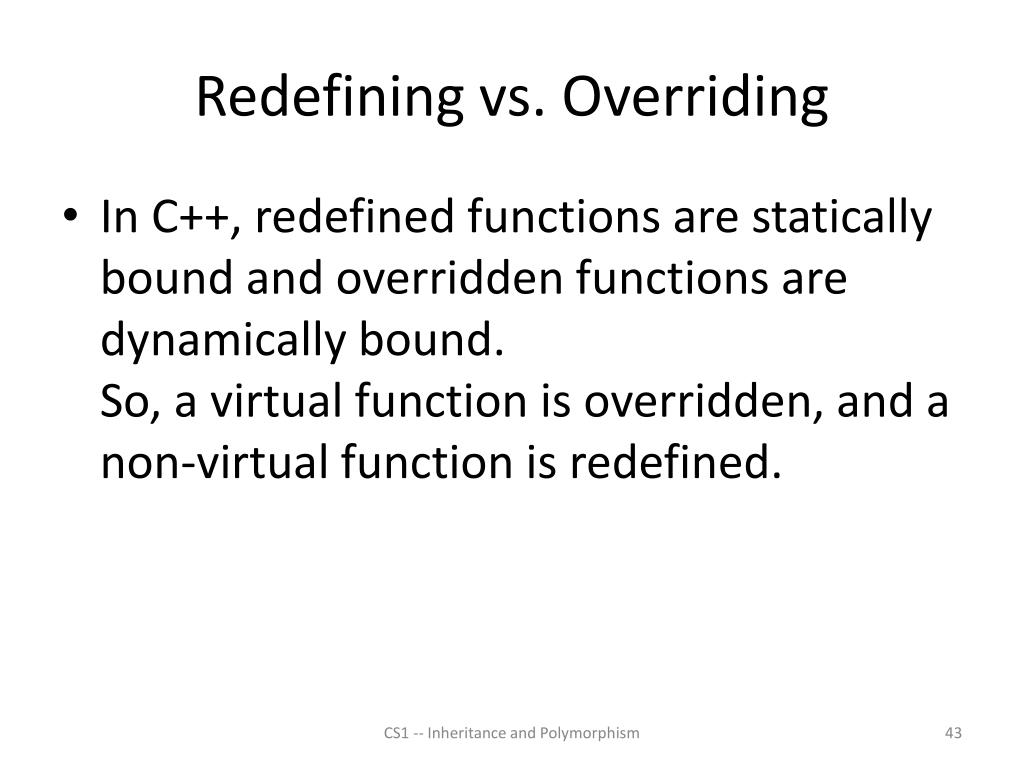 Redefining vs. Overriding

• In C++, redefined functions are statically bound and overridden functions are dynamically bound.
So, a virtual function is overridden, and a non-virtual function is redefined.

CS1 -- Inheritance and Polymorphism

43